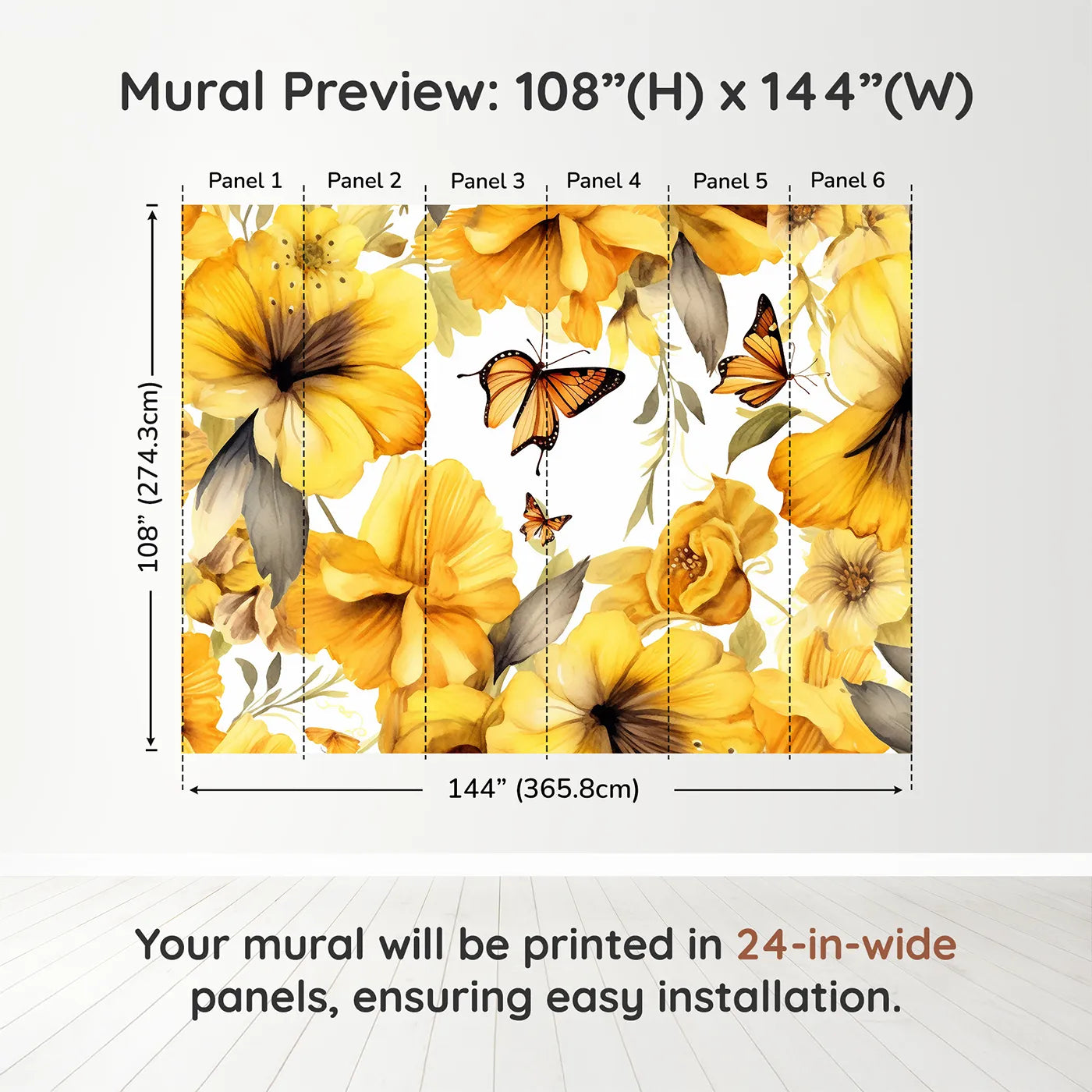 Mural Preview: 108”(H) x 144”(W)

Panel 1 Panel 2 Panel 3 Panel 4 Panel 5 Panel 6

108” (274.3cm)

144” (365.8cm)

Your mural will be printed in 24-in-wide panels, ensuring easy installation.